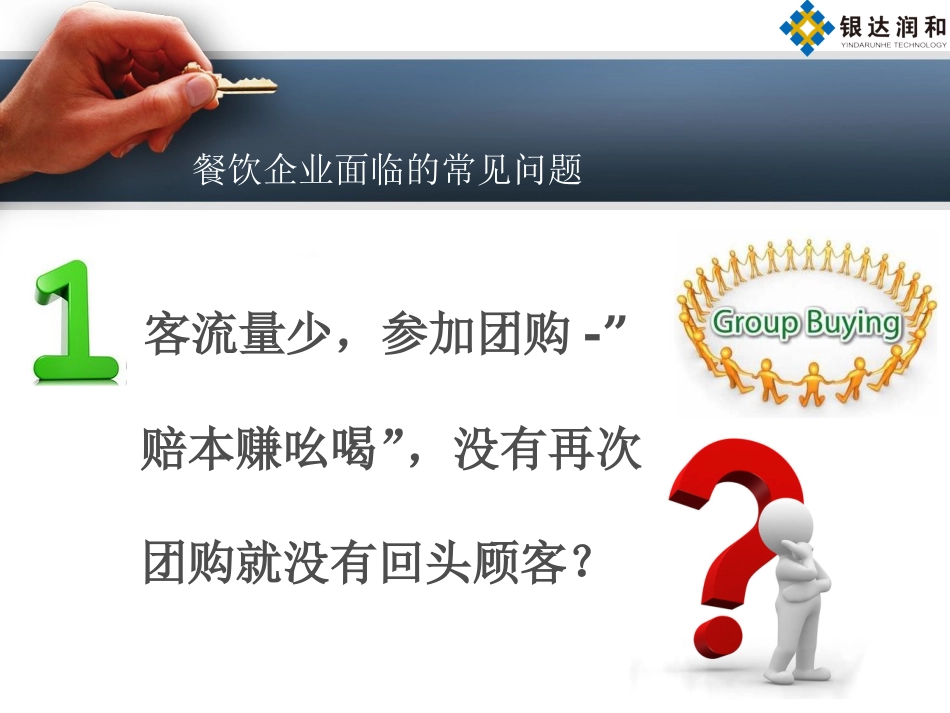 银达润和
YINDARUNHE TECHNOLOGY

餐饮企业面临的常见问题

1

客流量少，参加团购-”赔本赚吆喝”，没有再次团购就没有回头顾客？

Group Buying